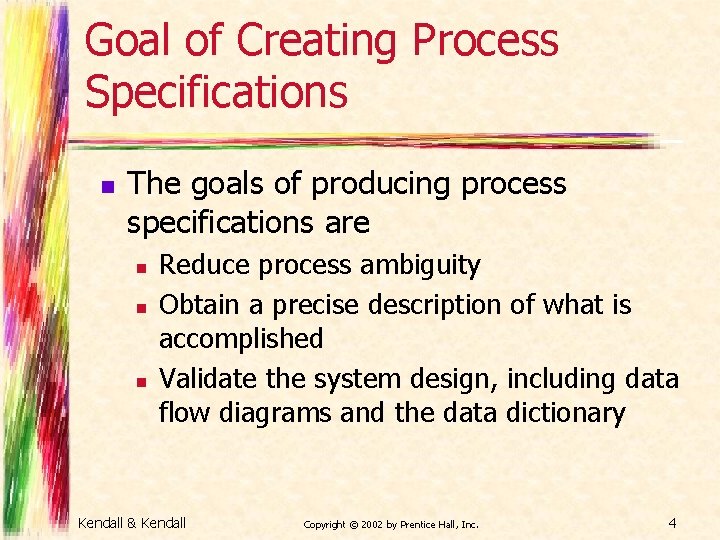 Goal of Creating Process Specifications

- The goals of producing process specifications are
  - Reduce process ambiguity
  - Obtain a precise description of what is accomplished
  - Validate the system design, including data flow diagrams and the data dictionary

Kendall & Kendall

Copyright © 2002 by Prentice Hall, Inc.

4